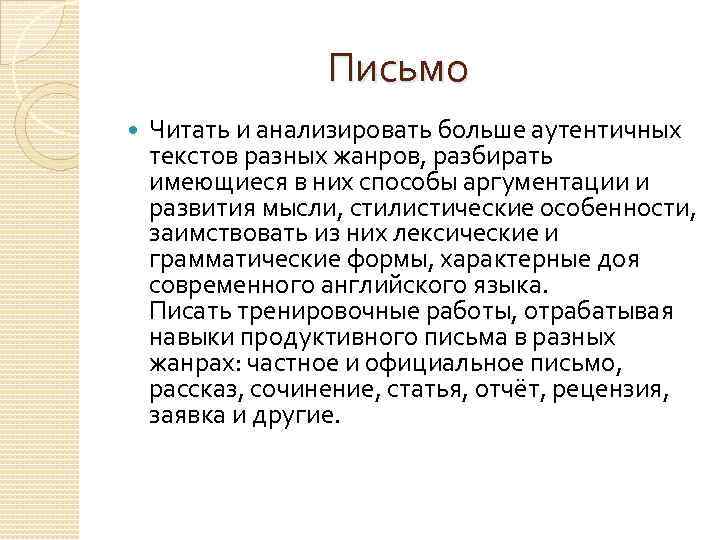 Письмо

Читать и анализировать больше аутентичных текстов разных жанров, разбирать имеющиеся в них способы аргументации и развития мысли, стилистические особенности, заимствовать из них лексические и грамматические формы, характерные доя современного английского языка.
Писать тренировочные работы, отрабатывая навыки продуктивного письма в разных жанрах: частное и официальное письмо, рассказ, сочинение, статья, отчёт, рецензия, заявка и другие.